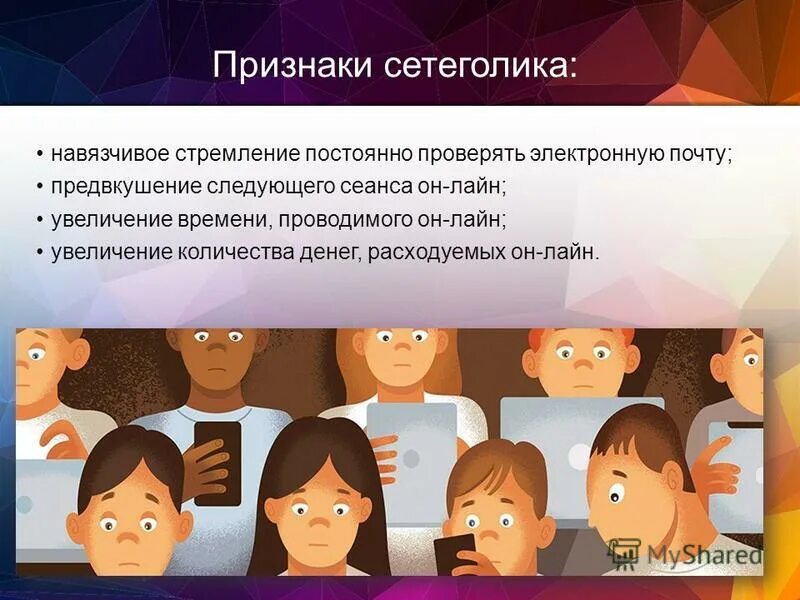 Признаки сетеголика:

• навязчивое стремление постоянно проверять электронную почту;
• предвкушение следующего сеанса он-лайн;
• увеличение времени, проводимого он-лайн;
• увеличение количества денег, расходуемых он-лайн.

MyShared